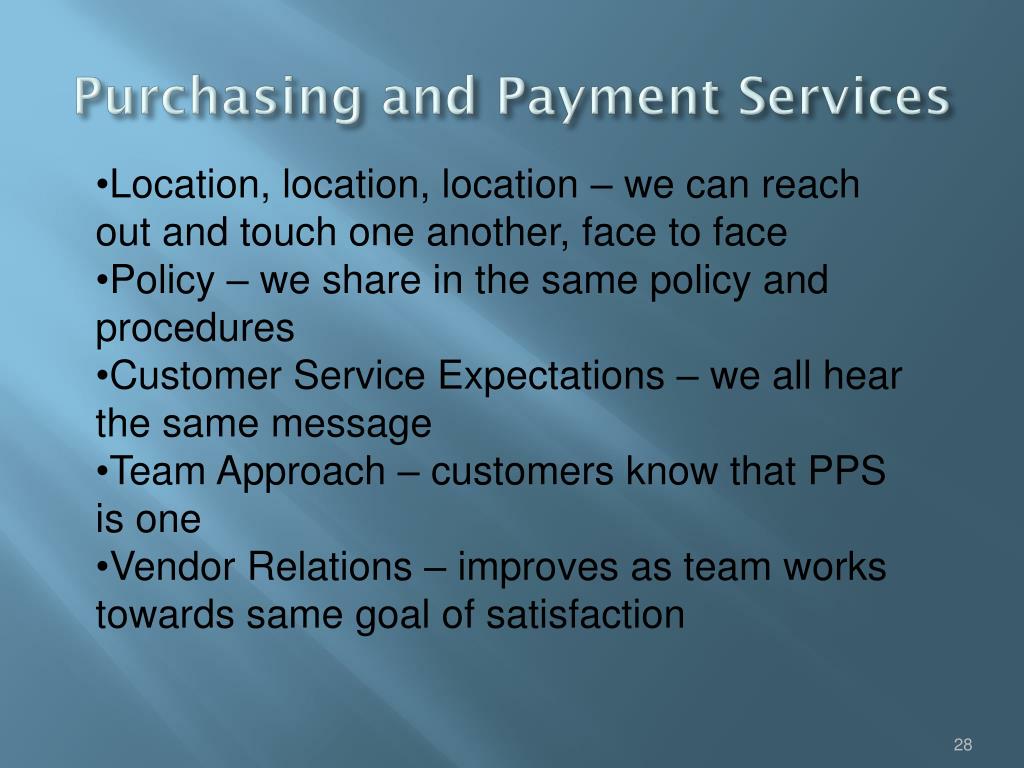 Purchasing and Payment Services

•Location, location, location – we can reach out and touch one another, face to face
•Policy – we share in the same policy and procedures
•Customer Service Expectations – we all hear the same message
•Team Approach – customers know that PPS is one
•Vendor Relations – improves as team works towards same goal of satisfaction

28